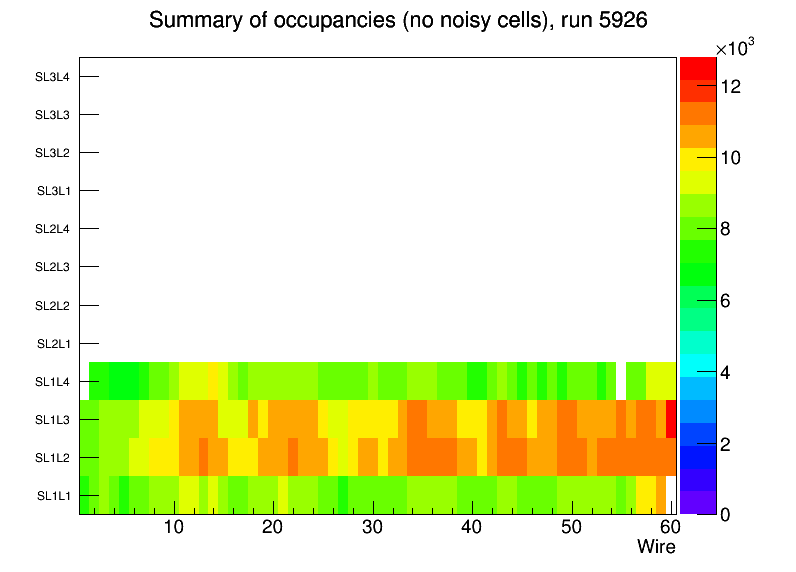 Summary of occupancies (no noisy cells), run 5926

SL3L4
SL3L3
SL3L2
SL3L1
SL2L4
SL2L3
SL2L2
SL2L1
SL1L4
SL1L3
SL1L2
SL1L1

10 20 30 40 50 60
Wire

$\times 10^3$
12
10
8
6
4
2
0